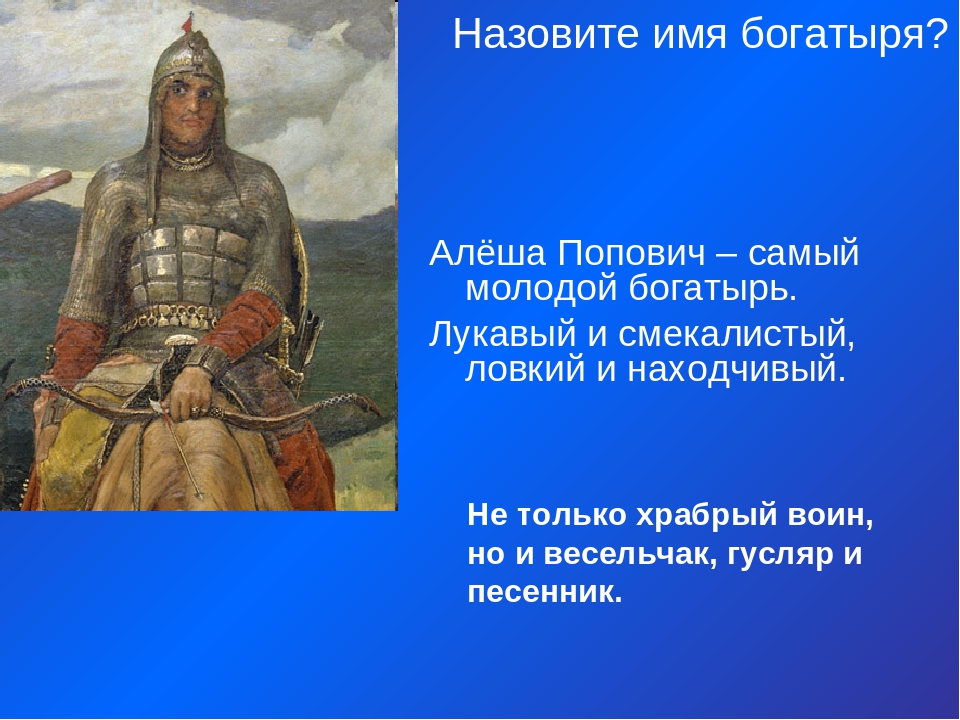 Назовите имя богатыря?

Алёша Попович – самый молодой богатырь.

Лукавый и смекалистый, ловкий и находчивый.

Не только храбрый воин, но и весельчак, гусляр и песенник.